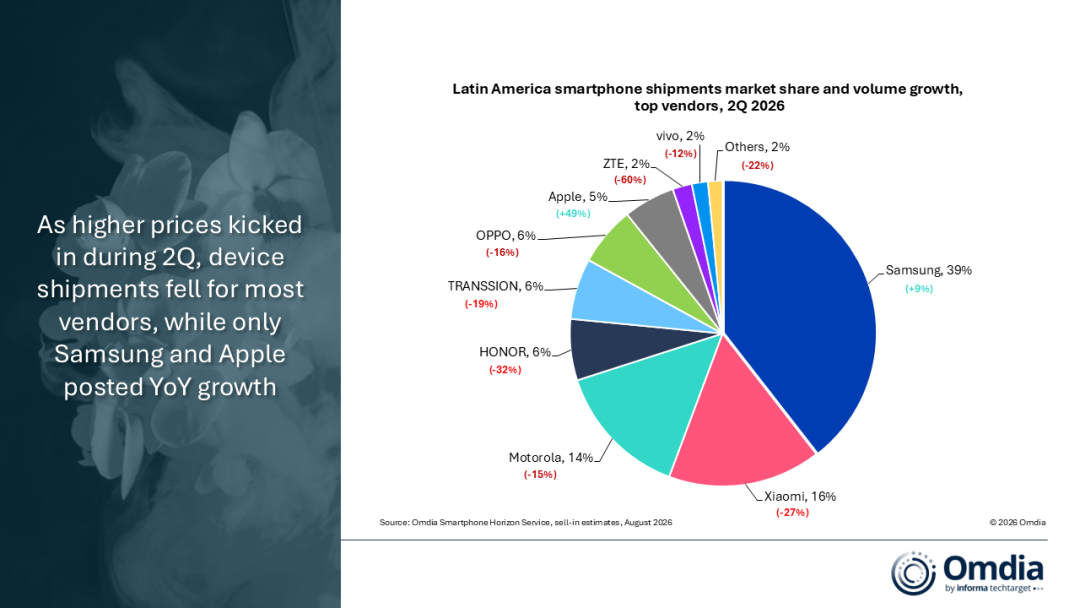 As higher prices kicked in during 2Q, device shipments fell for most vendors, while only Samsung and Apple posted YoY growth

Latin America smartphone shipments market share and volume growth, top vendors, 2Q 2026

vivo, 2%
(-12%)

Others, 2%
(-22%)

ZTE, 2%
(-60%)

Apple, 5%
(+49%)

OPPO, 6%
(-16%)

TRANSSION, 6%
(-19%)

HONOR, 6%
(-32%)

Motorola, 14%
(-15%)

Xiaomi, 16%
(-27%)

Samsung, 39%
(+9%)

Source: Omdia Smartphone Horizon Service, sell-in estimates, August 2026

© 2026 Omdia

Omdia
by informa techtarget